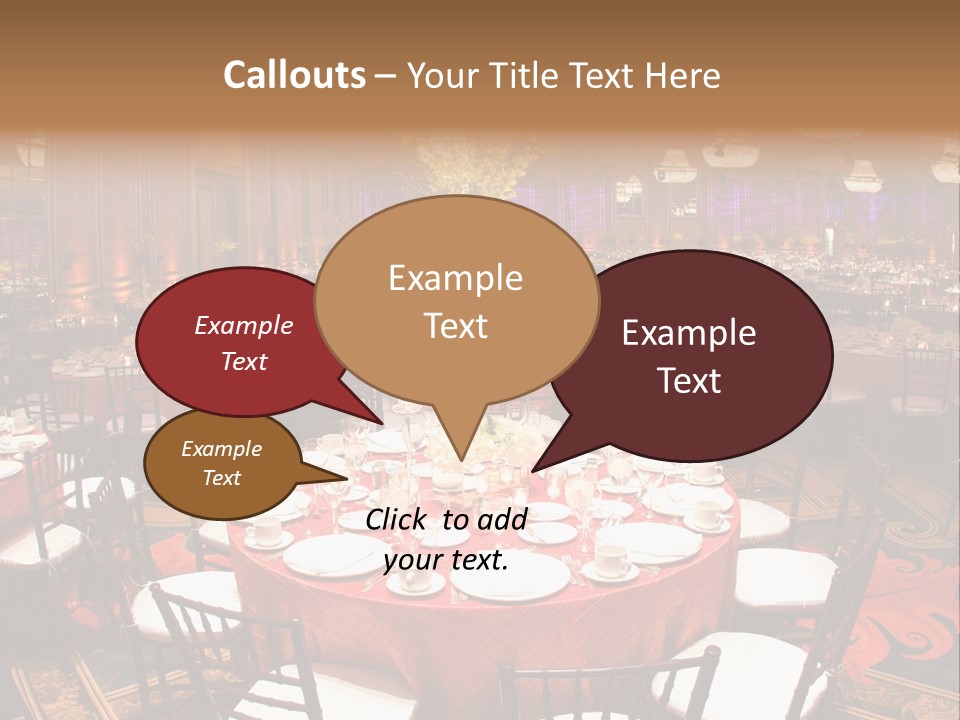 Callouts – Your Title Text Here

Example Text

Example Text

Example Text

Example Text

Click to add your text.